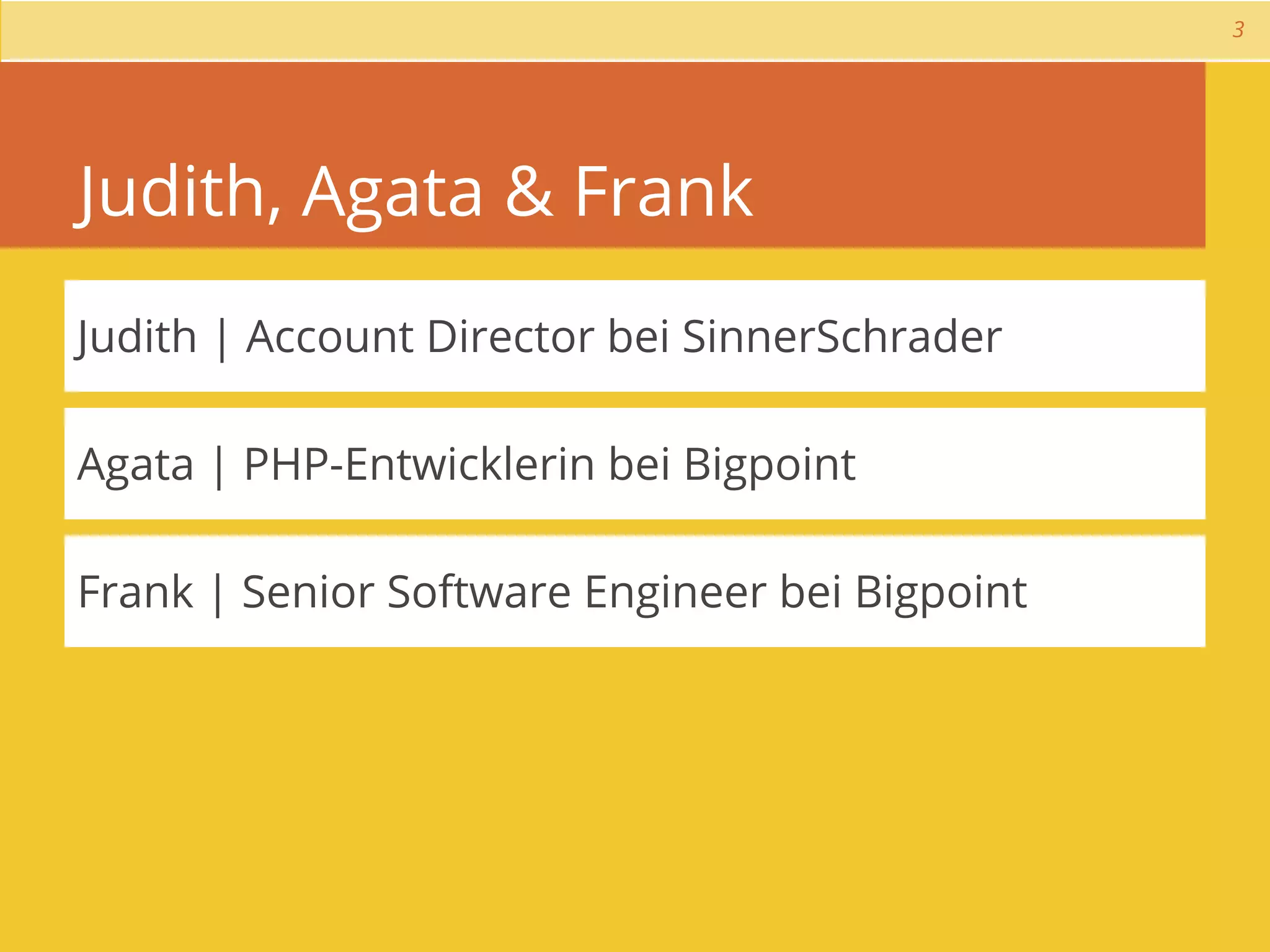 3

Judith, Agata & Frank

Judith | Account Director bei SinnerSchrader

Agata | PHP-Entwicklerin bei Bigpoint

Frank | Senior Software Engineer bei Bigpoint